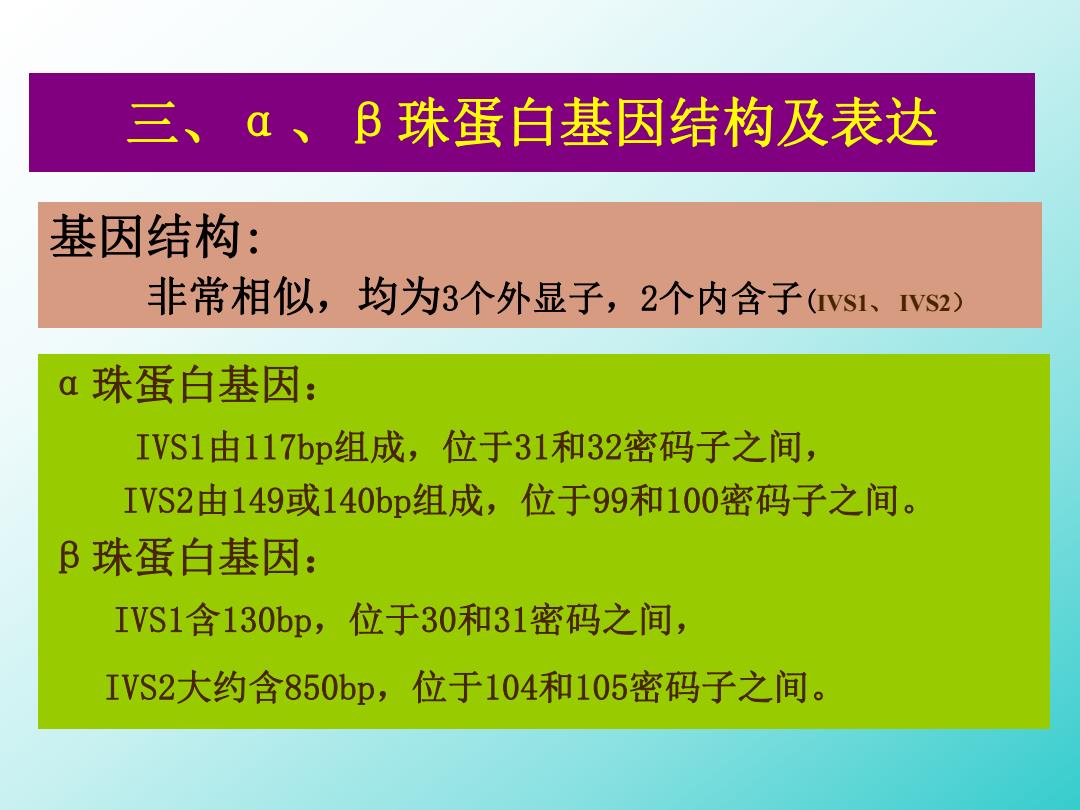 三、α、β珠蛋白基因结构及表达

基因结构:
非常相似，均为3个外显子，2个内含子(IVS1、IVS2)

α珠蛋白基因：
IVS1由117bp组成，位于31和32密码子之间，
IVS2由149或140bp组成，位于99和100密码子之间。
β珠蛋白基因：
IVS1含130bp，位于30和31密码之间，
IVS2大约含850bp，位于104和105密码子之间。